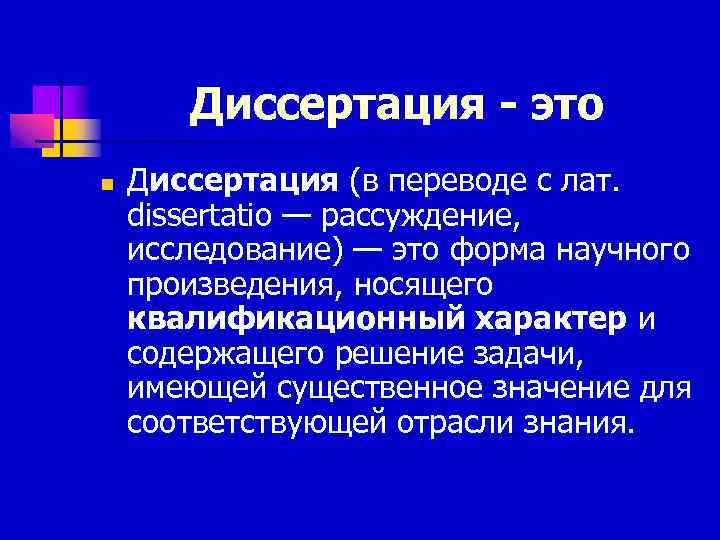 Диссертация - это

Диссертация (в переводе с лат. dissertatio — рассуждение, исследование) — это форма научного произведения, носящего квалификационный характер и содержащего решение задачи, имеющей существенное значение для соответствующей отрасли знания.